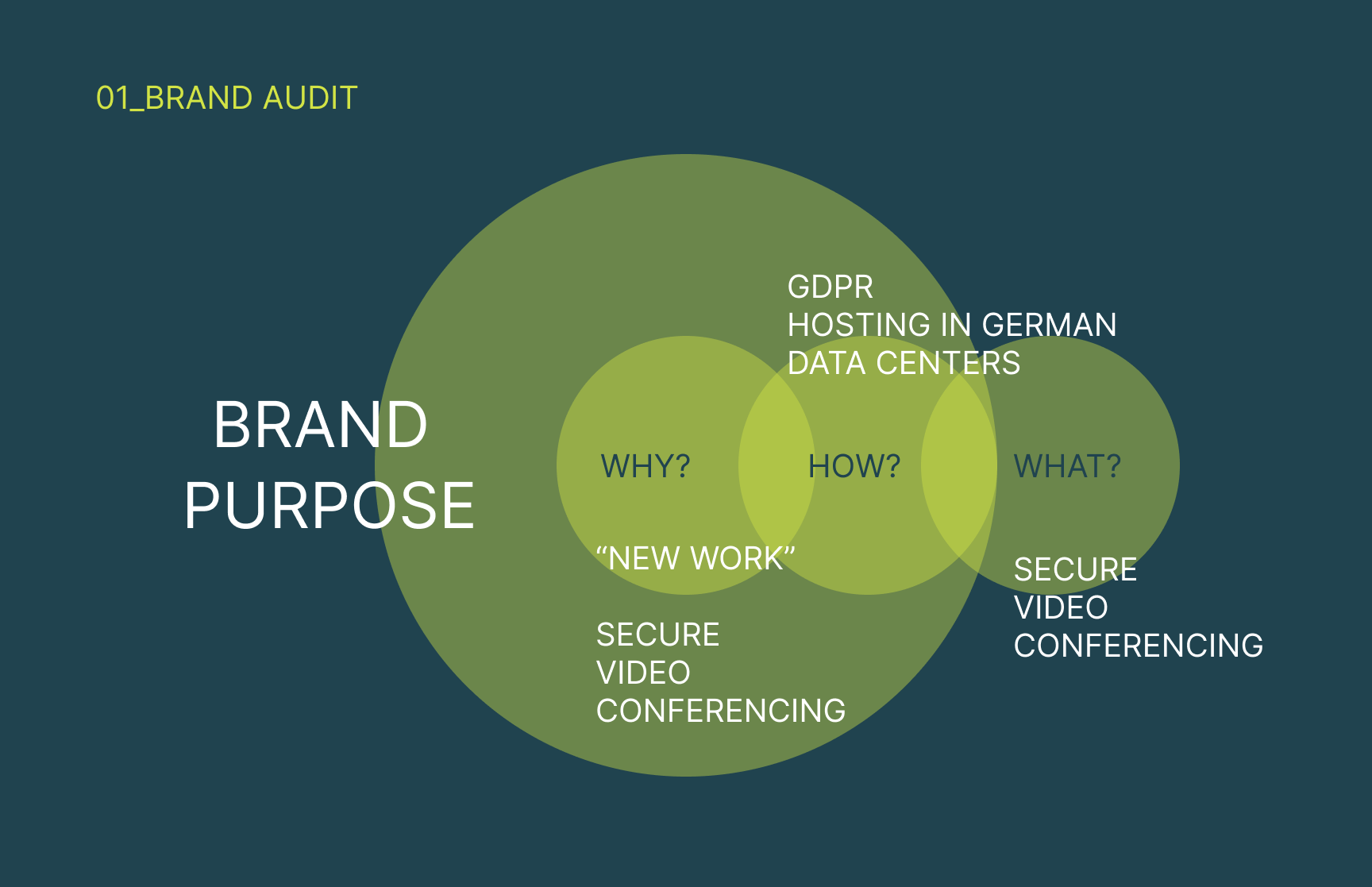 01_BRAND AUDIT

BRAND PURPOSE

GDPR
HOSTING IN GERMAN DATA CENTERS

WHY?

HOW?

WHAT?

“NEW WORK”

SECURE VIDEO CONFERENCING

SECURE VIDEO CONFERENCING